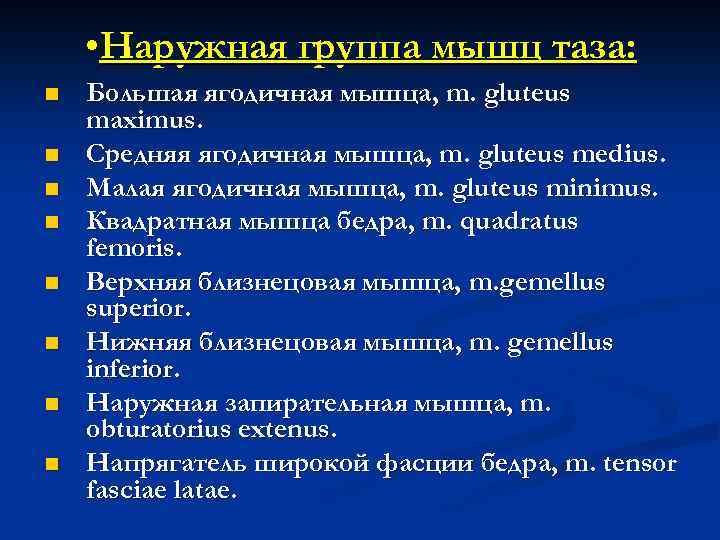 •Наружная группа мышц таза:

Большая ягодичная мышца, m. gluteus maximus.

Средняя ягодичная мышца, m. gluteus medius.

Малая ягодичная мышца, m. gluteus minimus.

Квадратная мышца бедра, m. quadratus femoris.

Верхняя близнецовая мышца, m.gemellus superior.

Нижняя близнецовая мышца, m. gemellus inferior.

Наружная запирательная мышца, m. obturatorius extenus.

Напрягатель широкой фасции бедра, m. tensor fasciae latae.